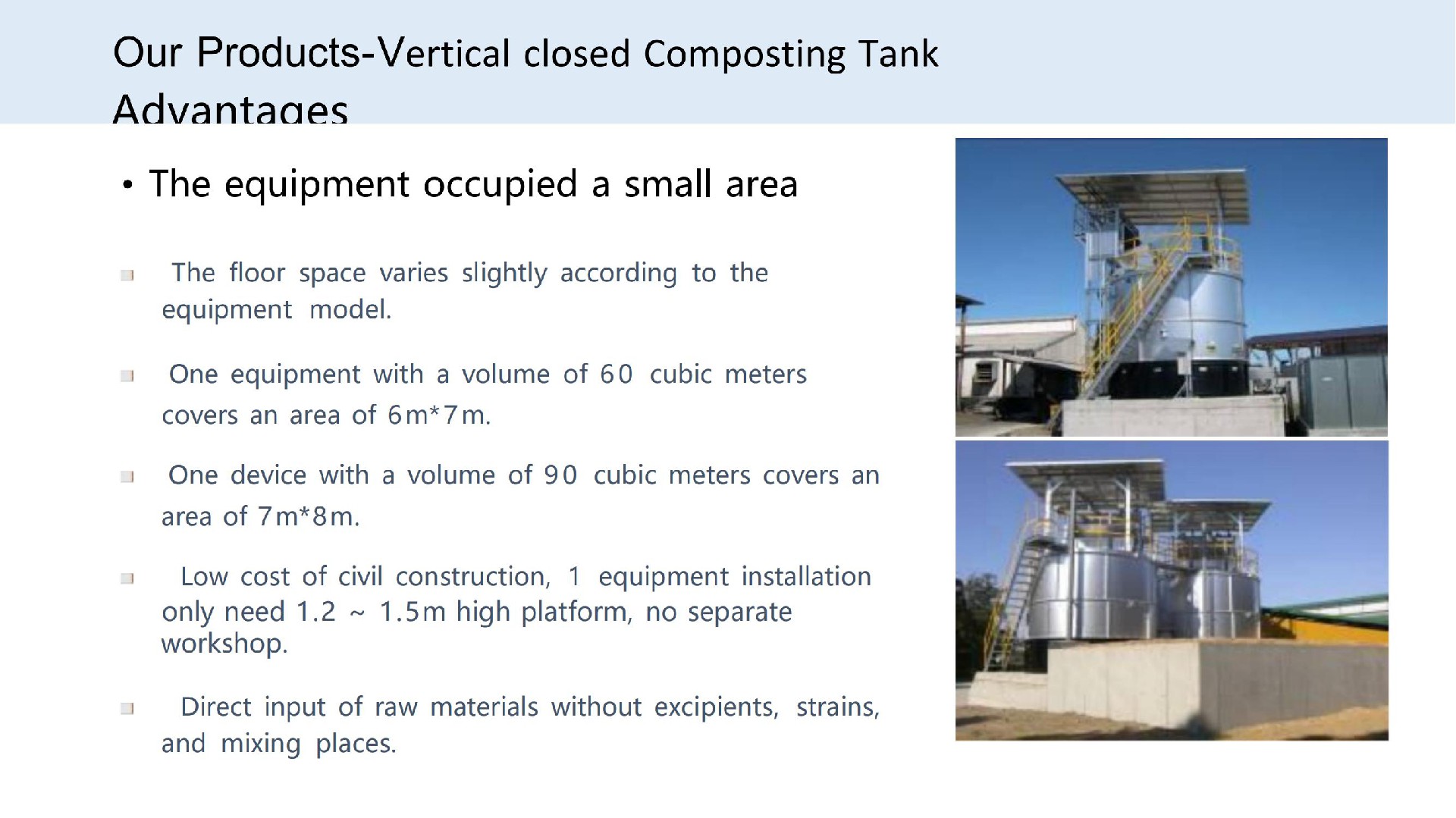 Our Products-Vertical closed Composting Tank
Advantages

• The equipment occupied a small area

The floor space varies slightly according to the equipment model.

One equipment with a volume of 60 cubic meters covers an area of 6m*7m.

One device with a volume of 90 cubic meters covers an area of 7m*8m.

Low cost of civil construction, 1 equipment installation only need 1.2 ~ 1.5m high platform, no separate workshop.

Direct input of raw materials without excipients, strains, and mixing places.